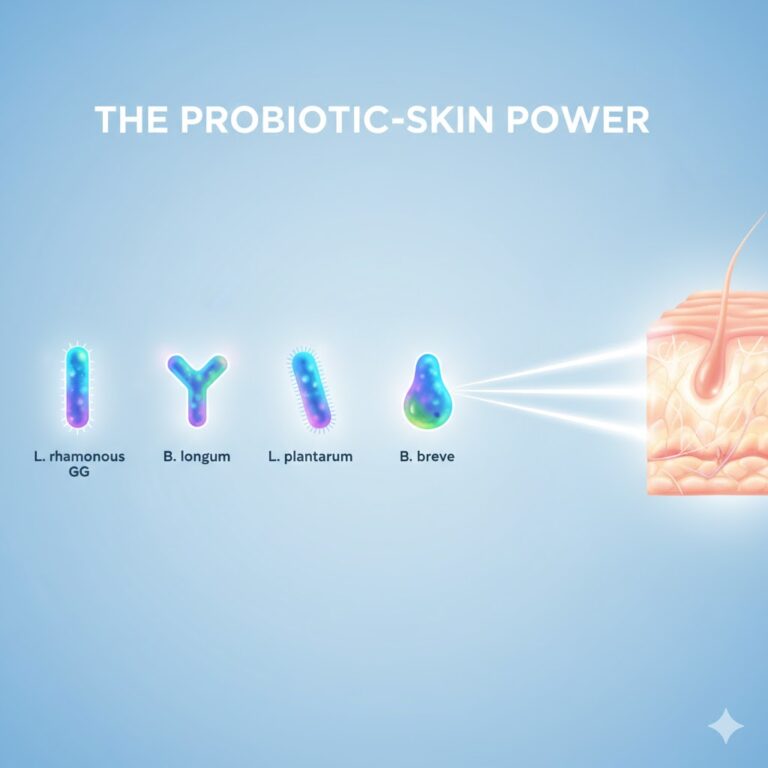 THE PROBIOTIC-SKIN POWER

L. rhamonous GG

B. longum

L. plantarum

B. breve